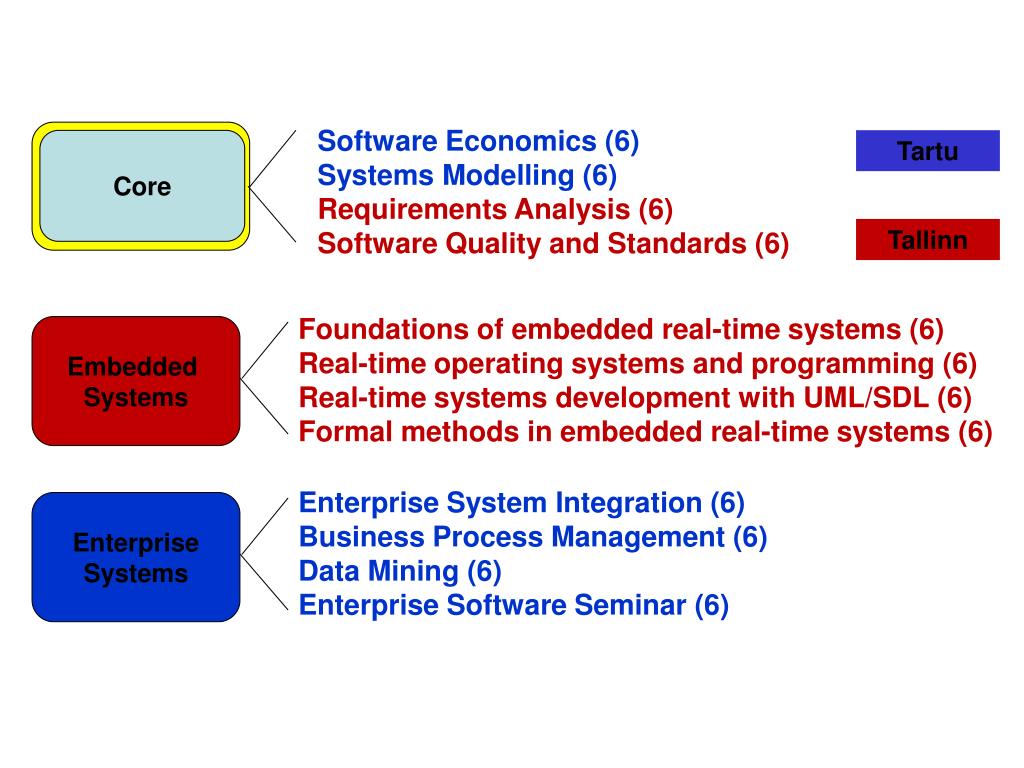 Core

Software Economics (6)
Systems Modelling (6)
Requirements Analysis (6)
Software Quality and Standards (6)

Tartu

Tallinn

Embedded Systems

Foundations of embedded real-time systems (6)
Real-time operating systems and programming (6)
Real-time systems development with UML/SDL (6)
Formal methods in embedded real-time systems (6)

Enterprise Systems

Enterprise System Integration (6)
Business Process Management (6)
Data Mining (6)
Enterprise Software Seminar (6)